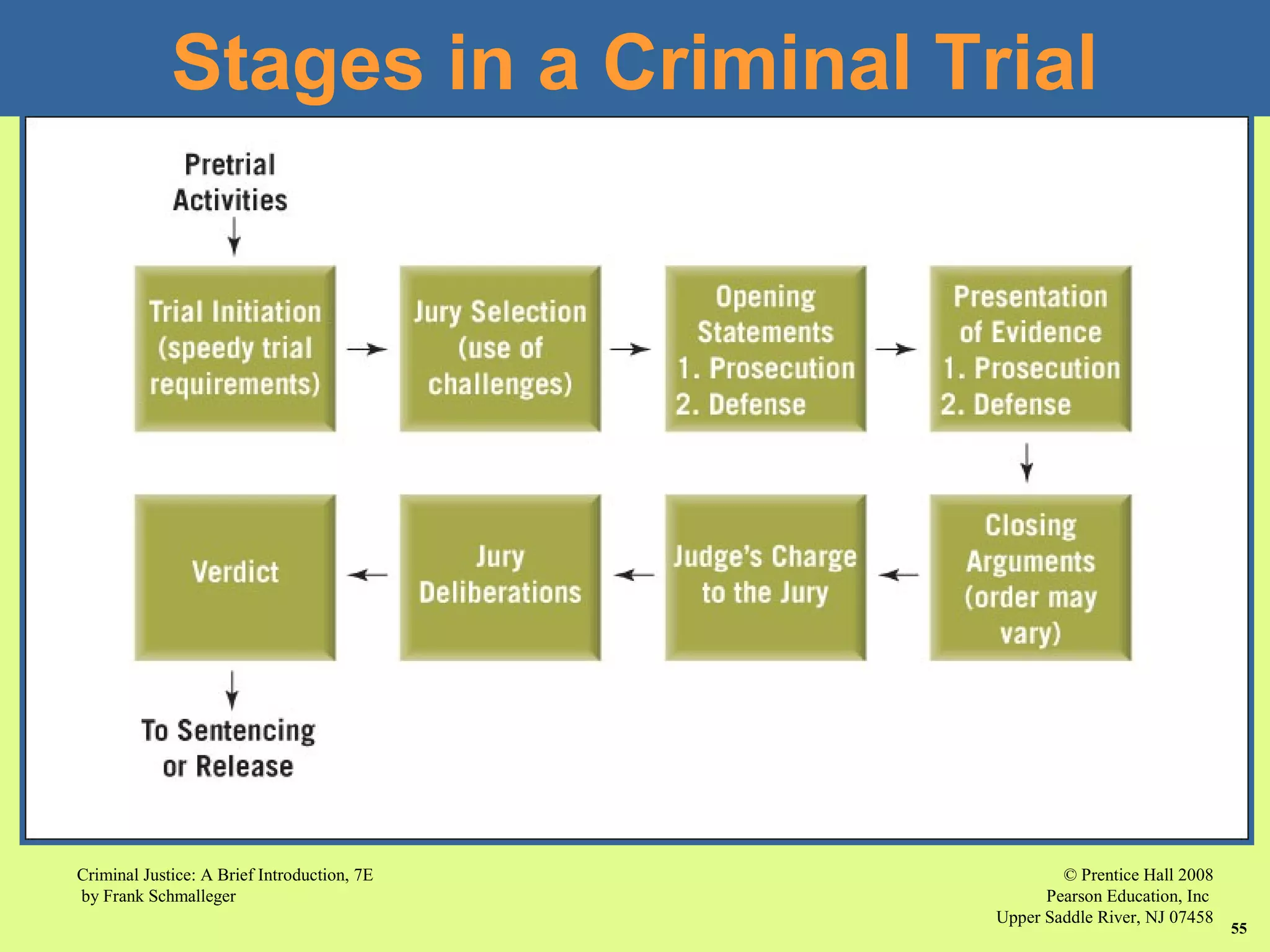 Stages in a Criminal Trial

Pretrial Activities

Trial Initiation (speedy trial requirements)

Jury Selection (use of challenges)

Opening Statements
1. Prosecution
2. Defense

Presentation of Evidence
1. Prosecution
2. Defense

Closing Arguments (order may vary)

Judge's Charge to the Jury

Jury Deliberations

Verdict

To Sentencing or Release

Criminal Justice: A Brief Introduction, 7E
by Frank Schmalleger

© Prentice Hall 2008
Pearson Education, Inc
Upper Saddle River, NJ 07458

55